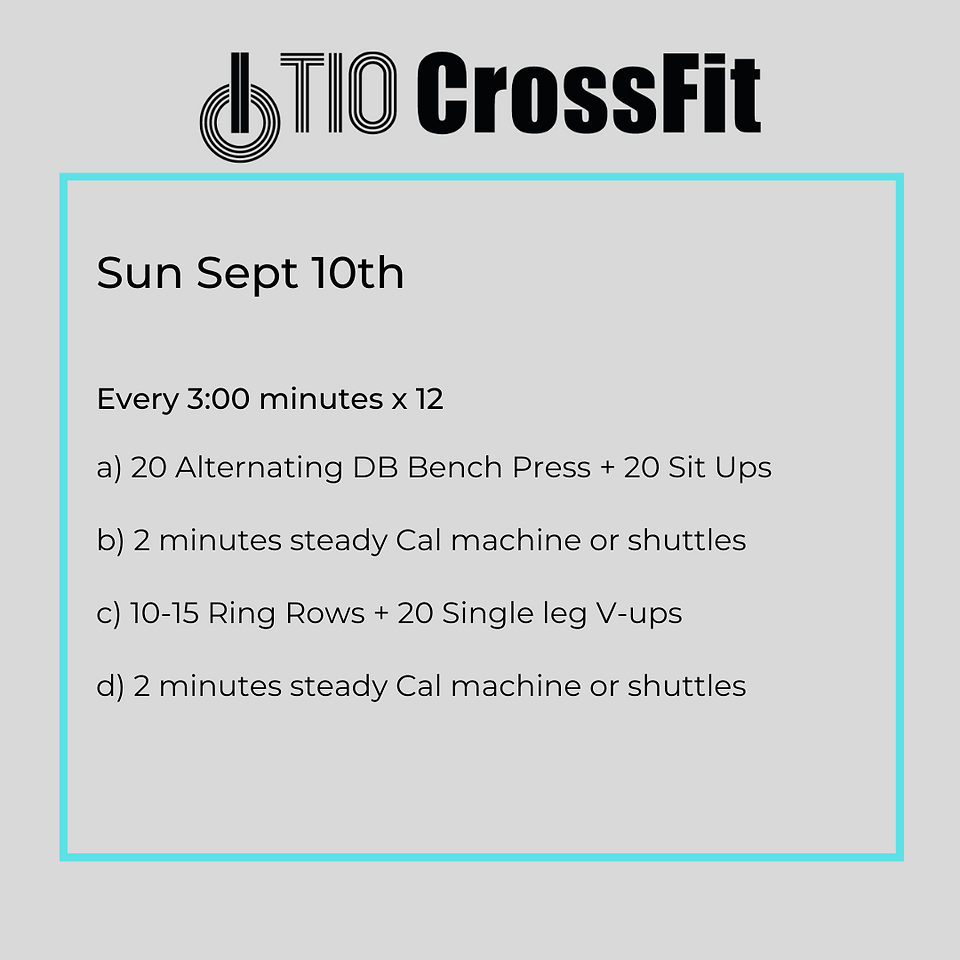 TIO CrossFit

Sun Sept 10th

Every 3:00 minutes x 12

a) 20 Alternating DB Bench Press + 20 Sit Ups

b) 2 minutes steady Cal machine or shuttles

c) 10-15 Ring Rows + 20 Single leg V-ups

d) 2 minutes steady Cal machine or shuttles